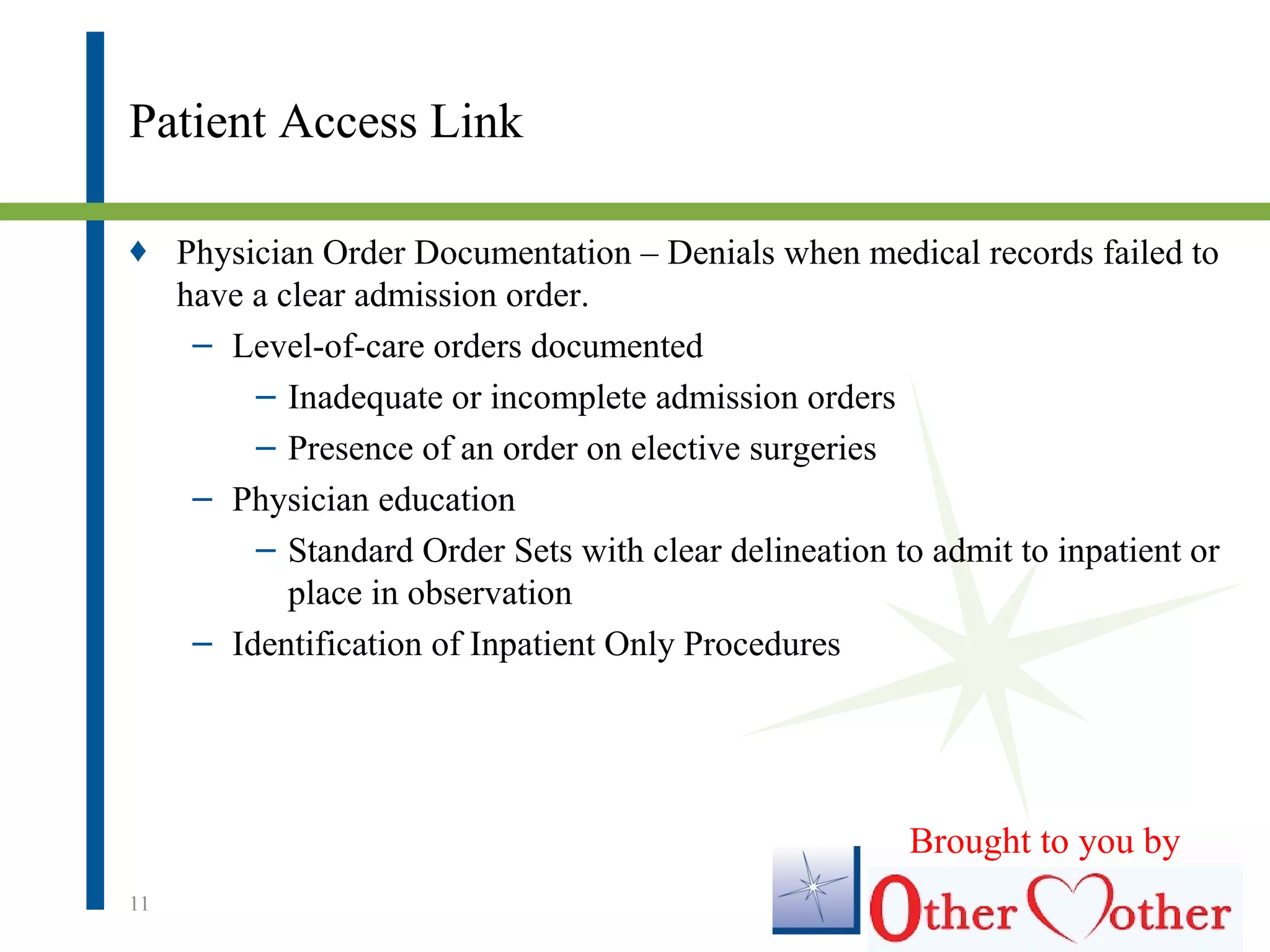 Patient Access Link

♦ Physician Order Documentation – Denials when medical records failed to have a clear admission order.

– Level-of-care orders documented

– Inadequate or incomplete admission orders

– Presence of an order on elective surgeries

– Physician education

– Standard Order Sets with clear delineation to admit to inpatient or place in observation

– Identification of Inpatient Only Procedures

11

Brought to you by

Other Mother